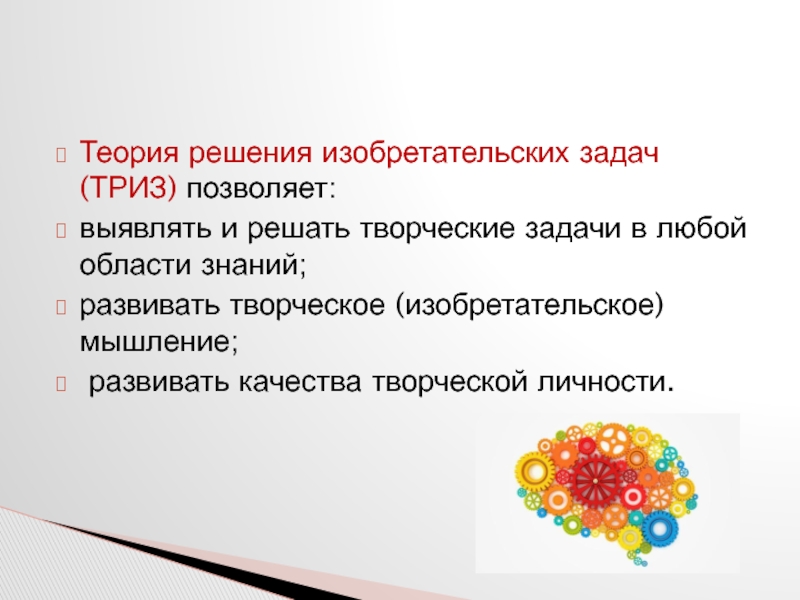 Теория решения изобретательских задач (ТРИЗ) позволяет:

выявлять и решать творческие задачи в любой области знаний;

развивать творческое (изобретательское) мышление;

развивать качества творческой личности.